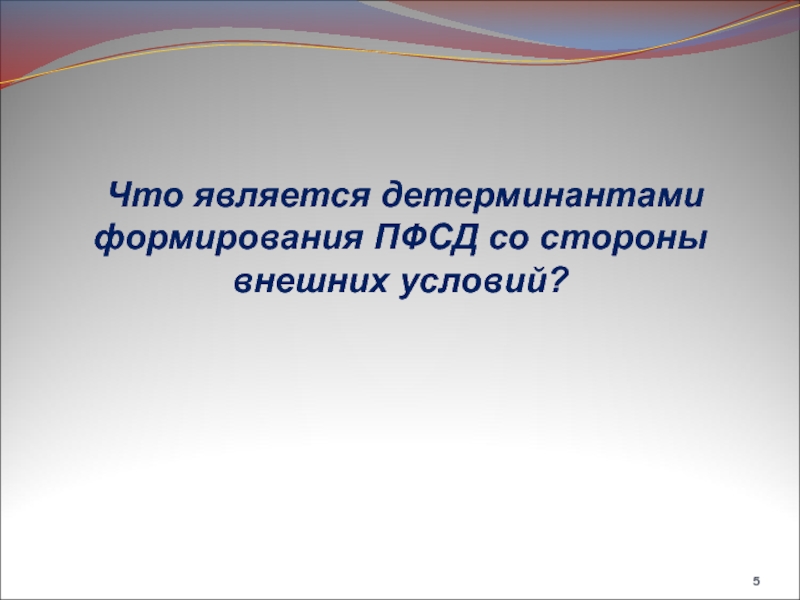 Что является детерминантами формирования ПФСД со стороны внешних условий?

5